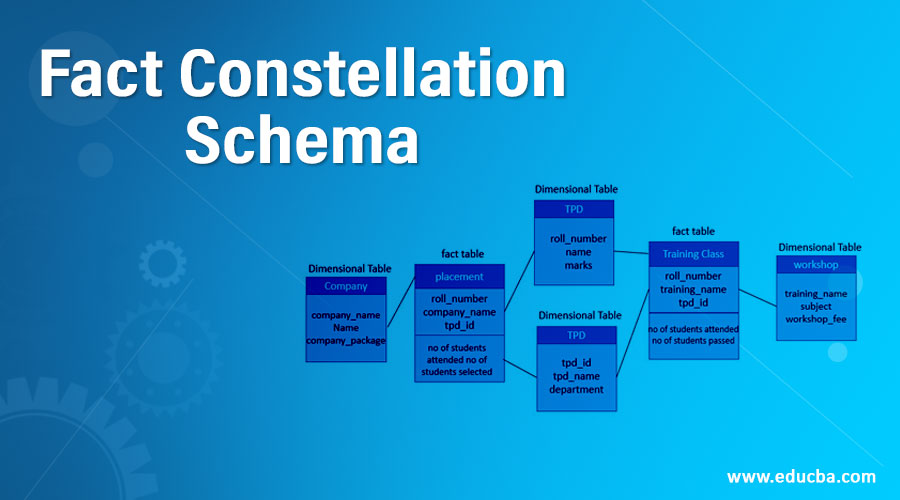 Fact Constellation Schema

Dimensional Table
Company
company_name
Name
company_package

fact table
placement
roll_number
company_name
tpd_id
no of students attended no of students selected

Dimensional Table
TPD
roll_number
name
marks

Dimensional Table
TPD
tpd_id
tpd_name
department

fact table
Training Class
roll_number
training_name
tpd_id
no of students attended
no of students passed

Dimensional Table
workshop
training_name
subject
workshop_fee

www.educba.com